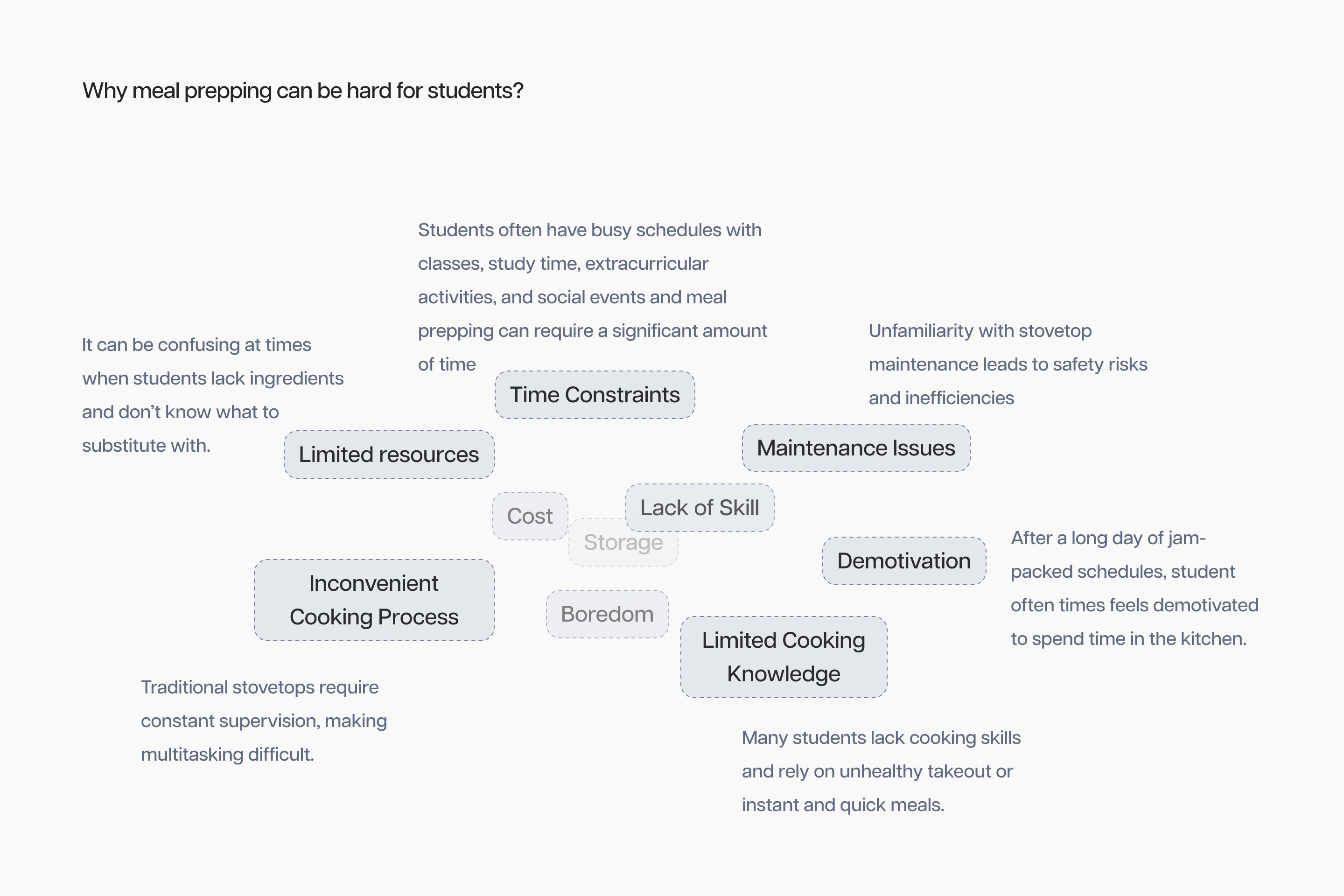 Why meal prepping can be hard for students?

Students often have busy schedules with classes, study time, extracurricular activities, and social events and meal prepping can require a significant amount of time

Time Constraints

It can be confusing at times when students lack ingredients and don't know what to substitute with.

Limited resources

Unfamiliarity with stovetop maintenance leads to safety risks and inefficiencies

Maintenance Issues

Cost

Lack of Skill

Storage

Demotivation

After a long day of jam-packed schedules, student often times feels demotivated to spend time in the kitchen.

Inconvenient Cooking Process

Boredom

Limited Cooking Knowledge

Traditional stovetops require constant supervision, making multitasking difficult.

Many students lack cooking skills and rely on unhealthy takeout or instant and quick meals.